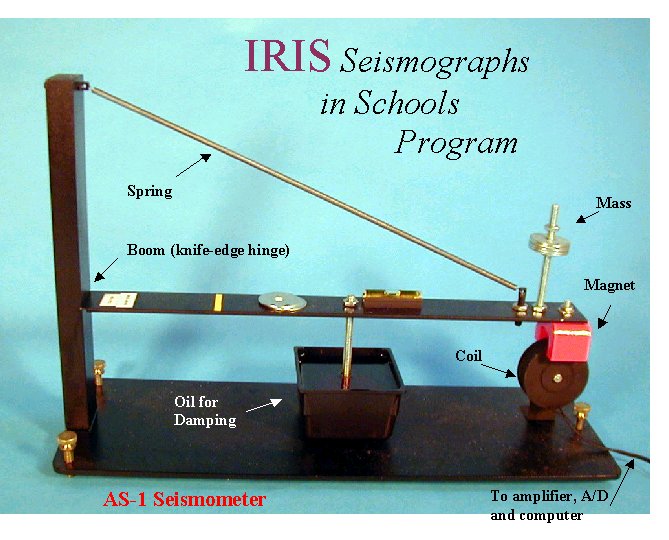 IRIS Seismographs in Schools Program

Spring

Mass

Boom (knife-edge hinge)

Magnet

Coil

Oil for Damping

AS-1 Seismometer

To amplifier, A/D and computer